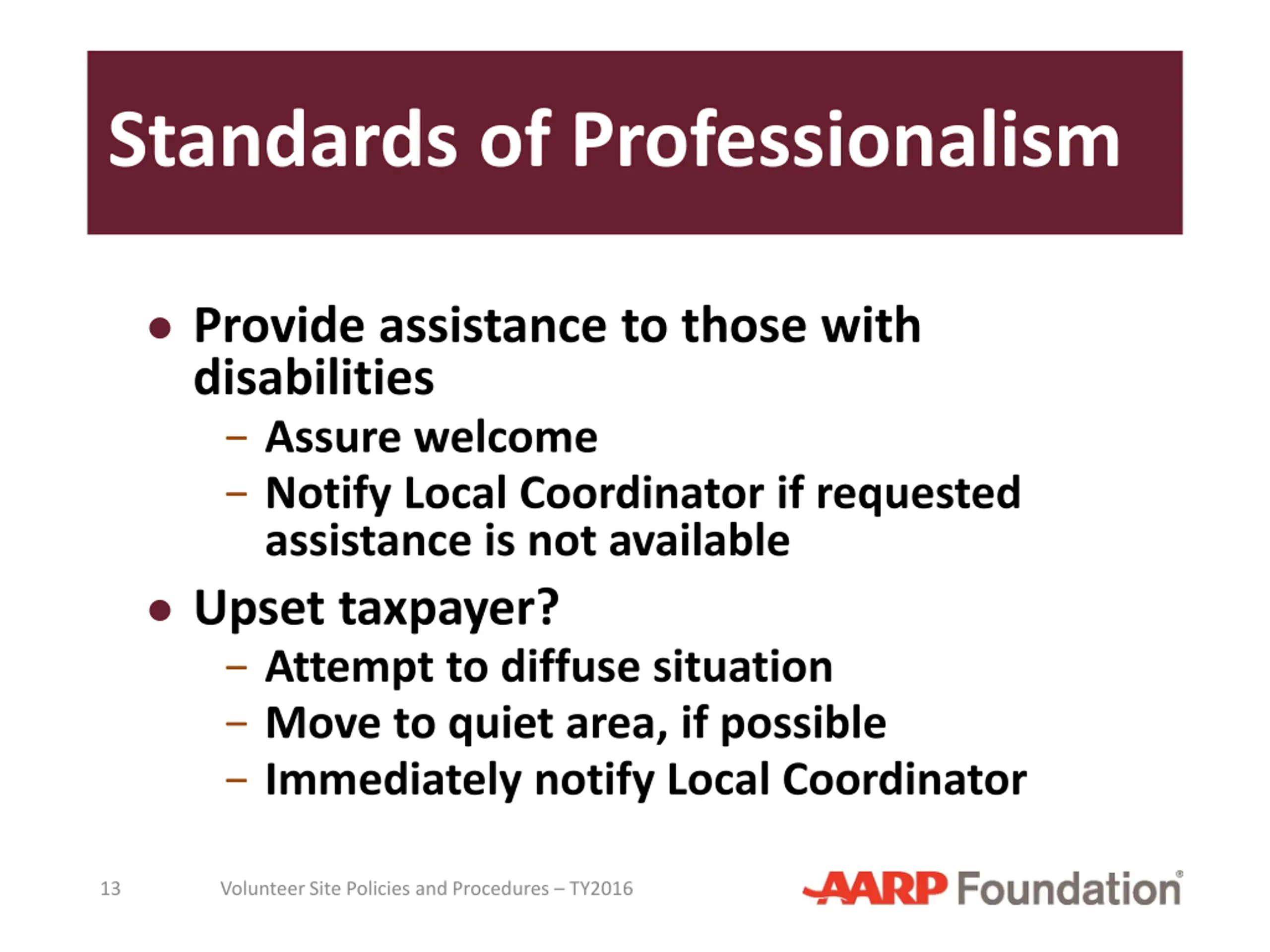 Standards of Professionalism

• Provide assistance to those with disabilities
– Assure welcome
– Notify Local Coordinator if requested assistance is not available

• Upset taxpayer?
– Attempt to diffuse situation
– Move to quiet area, if possible
– Immediately notify Local Coordinator

13 Volunteer Site Policies and Procedures – TY2016 AARP Foundation®